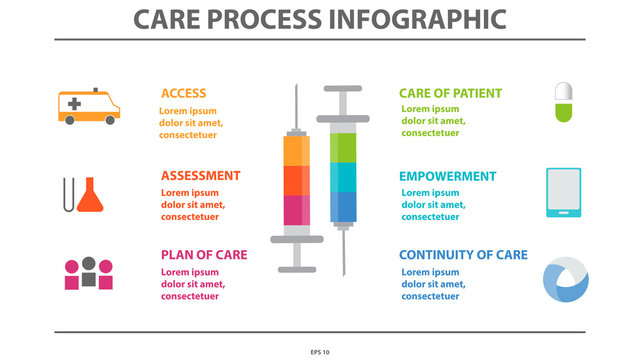 CARE PROCESS INFOGRAPHIC

ACCESS
Lorem ipsum dolor sit amet, consectetuer

ASSESSMENT
Lorem ipsum dolor sit amet, consectetuer

PLAN OF CARE
Lorem ipsum dolor sit amet, consectetuer

CARE OF PATIENT
Lorem ipsum dolor sit amet, consectetuer

EMPOWERMENT
Lorem ipsum dolor sit amet, consectetuer

CONTINUITY OF CARE
Lorem ipsum dolor sit amet, consectetuer

EPS 10